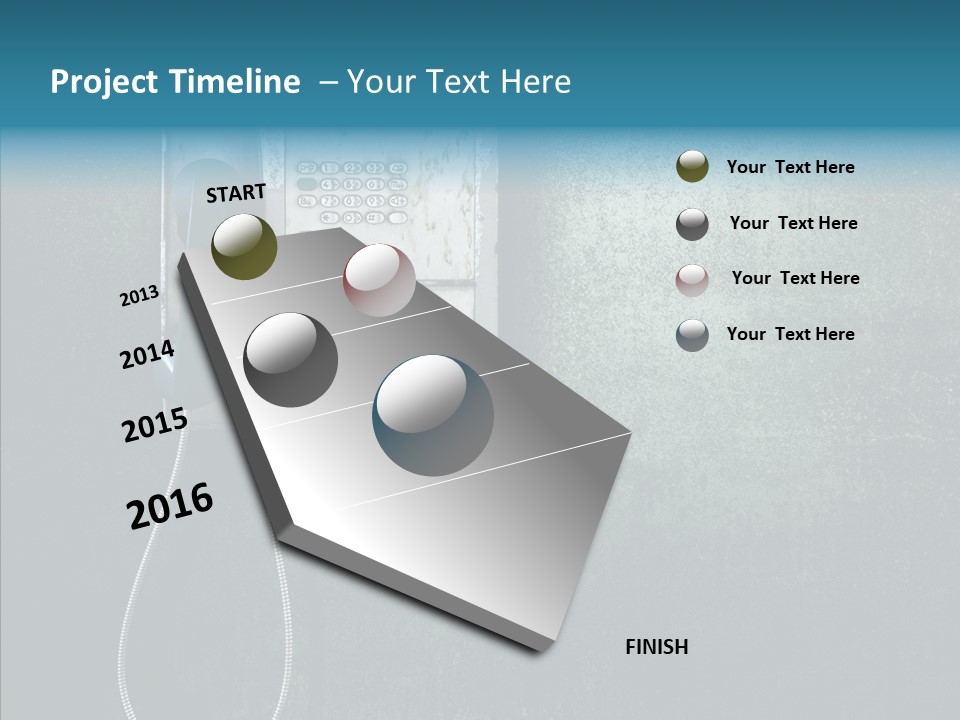 Project Timeline – Your Text Here

START

2013

2014

2015

2016

FINISH

Your Text Here

Your Text Here

Your Text Here

Your Text Here